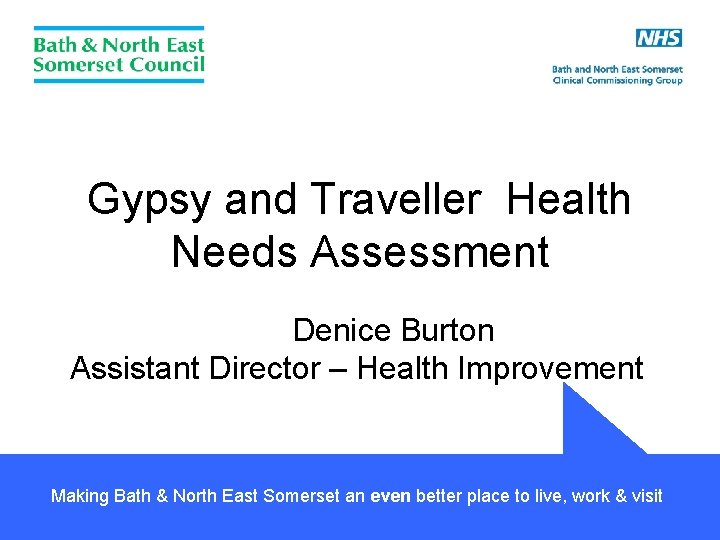 Bath & North East Somerset Council

NHS

Bath and North East Somerset Clinical Commissioning Group

Gypsy and Traveller Health Needs Assessment

Denice Burton
Assistant Director – Health Improvement

Making Bath & North East Somerset an even better place to live, work & visit